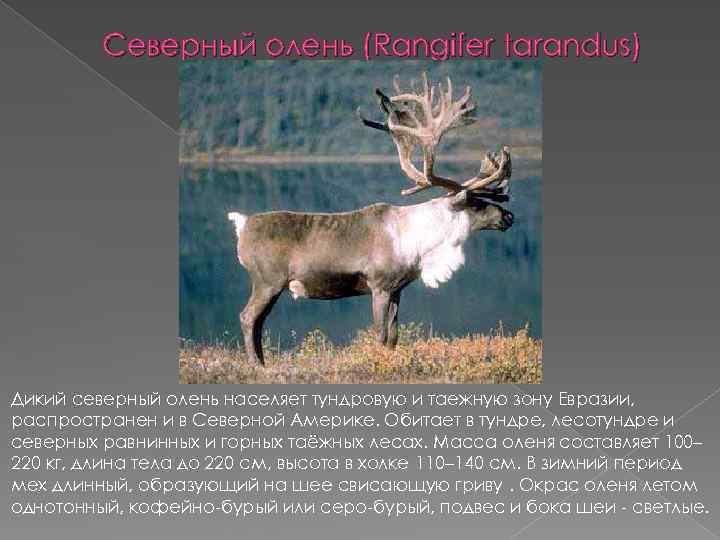 Северный олень (Rangifer tarandus)

Дикий северный олень населяет тундровую и таежную зону Евразии, распространен и в Северной Америке. Обитает в тундре, лесотундре и северных равнинных и горных таёжных лесах. Масса оленя составляет 100–220 кг, длина тела до 220 см, высота в холке 110–140 см. В зимний период мех длинный, образующий на шее свисающую гриву . Окрас оленя летом однотонный, кофейно-бурый или серо-бурый, подвес и бока шеи - светлые.